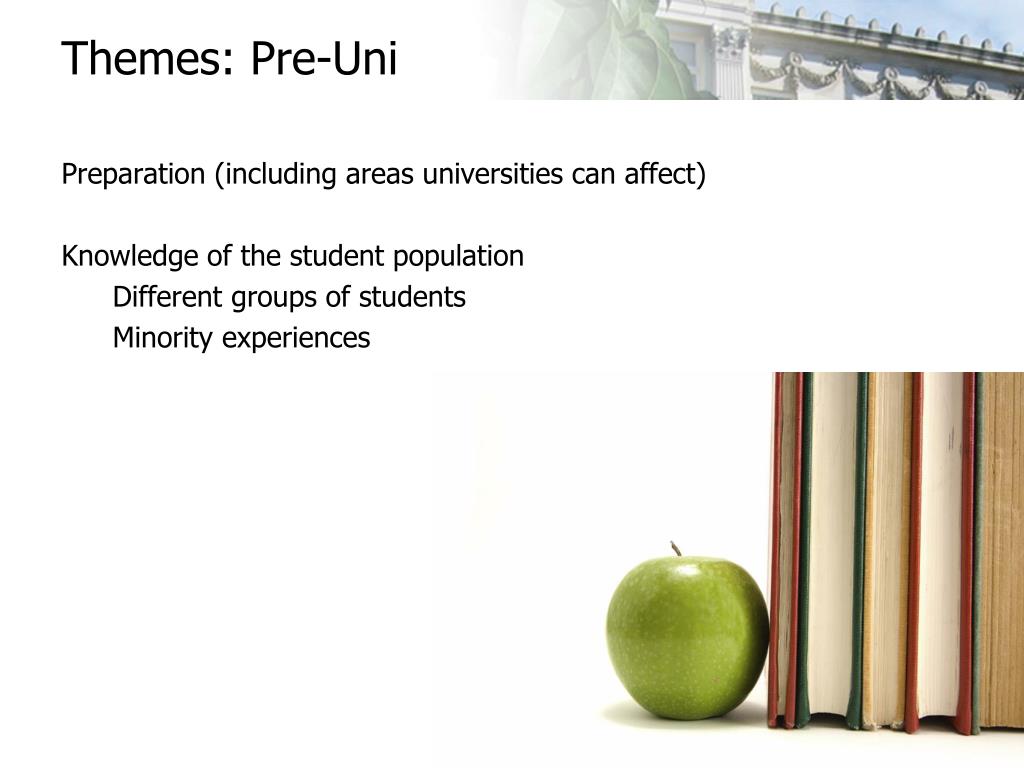 Themes: Pre-Uni

Preparation (including areas universities can affect)

Knowledge of the student population
Different groups of students
Minority experiences